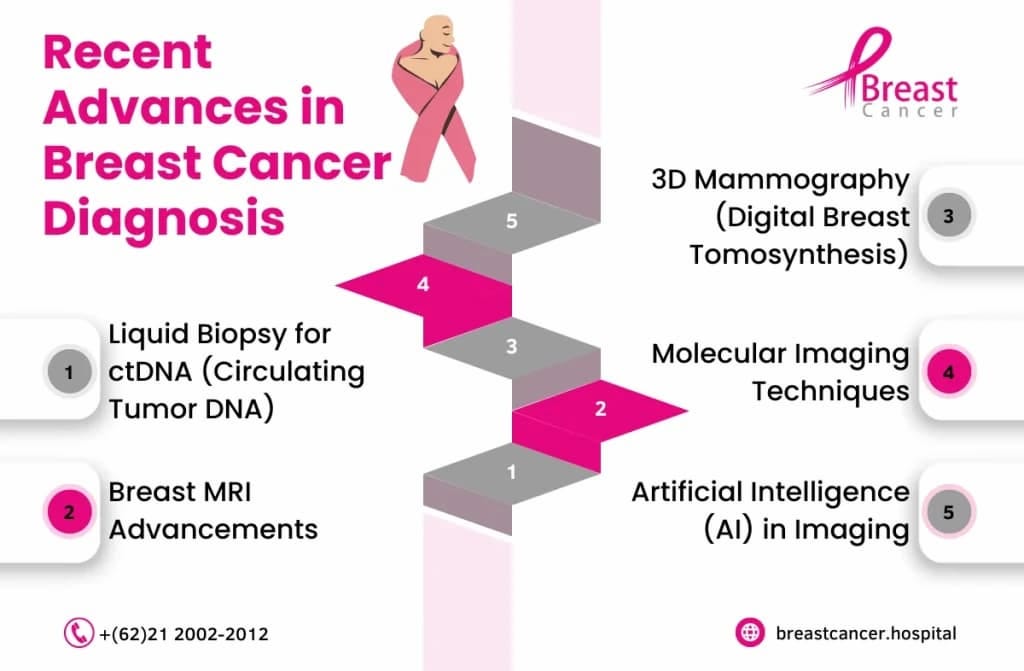 Recent Advances in Breast Cancer Diagnosis

Breast Cancer

5

4

3

2

1

1 Liquid Biopsy for ctDNA (Circulating Tumor DNA)

2 Breast MRI Advancements

3D Mammography (Digital Breast Tomosynthesis) 3

Molecular Imaging Techniques 4

Artificial Intelligence (AI) in Imaging 5

+(62)21 2002-2012

breastcancer.hospital